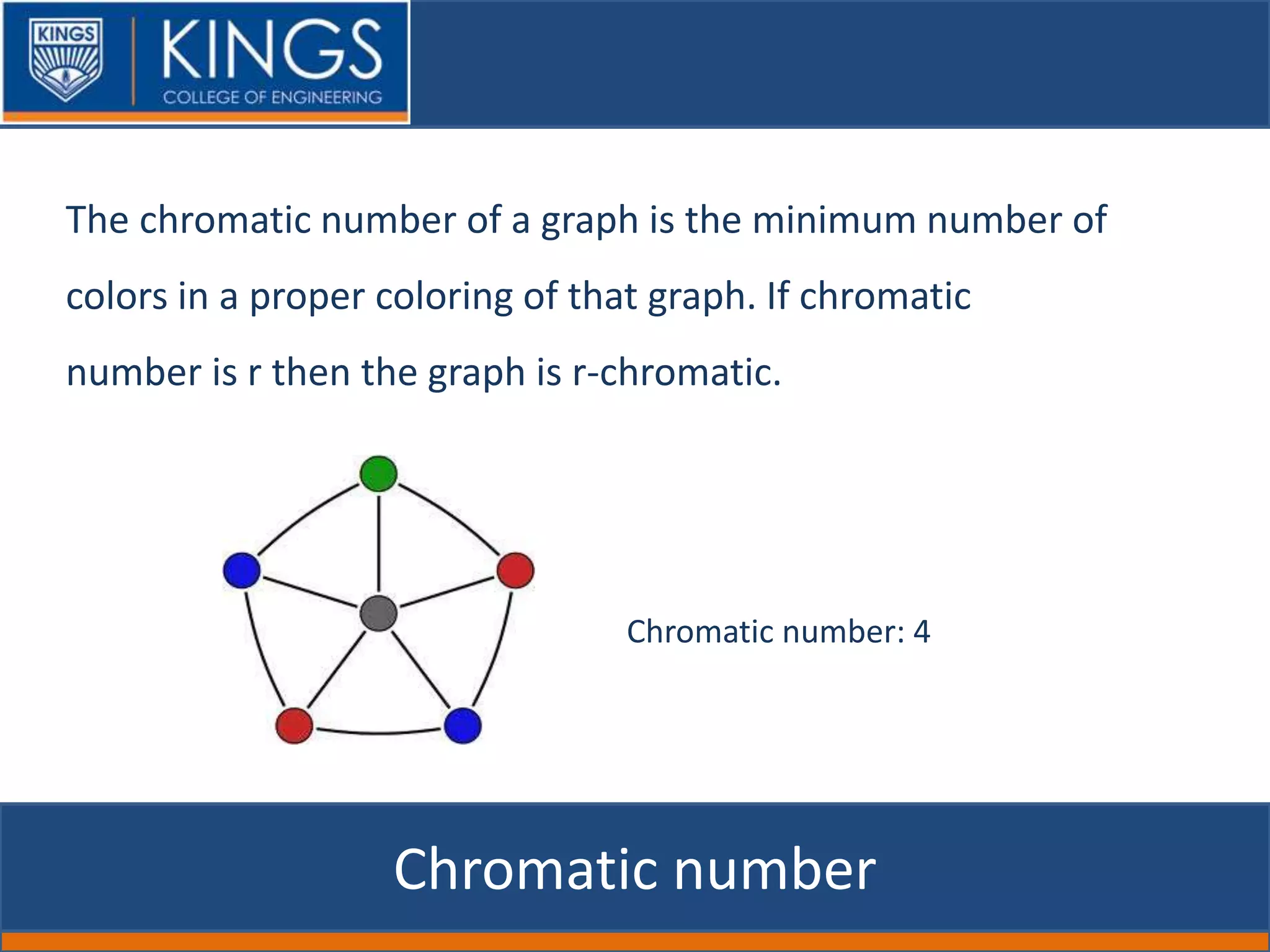 KINGS

KINGS
COLLEGE OF ENGINEERING

The chromatic number of a graph is the minimum number of colors in a proper coloring of that graph. If chromatic number is r then the graph is r-chromatic.

Chromatic number: 4

Chromatic number